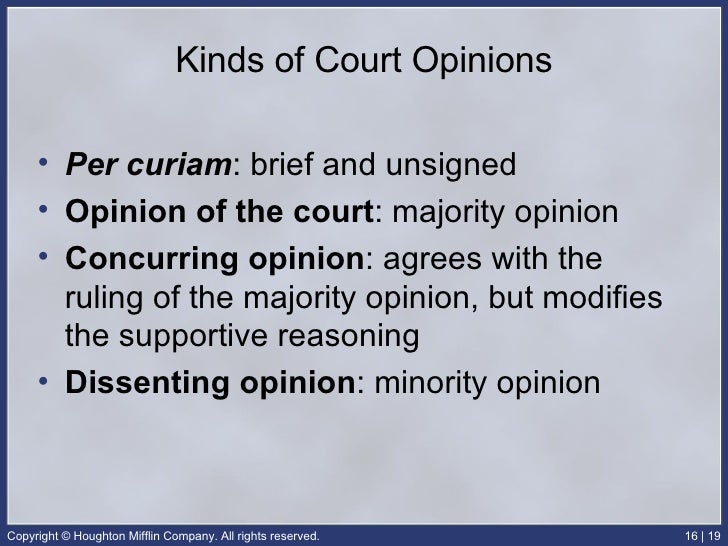 Kinds of Court Opinions

• Per curiam: brief and unsigned
• Opinion of the court: majority opinion
• Concurring opinion: agrees with the ruling of the majority opinion, but modifies the supportive reasoning
• Dissenting opinion: minority opinion

Copyright © Houghton Mifflin Company. All rights reserved.

16 | 19